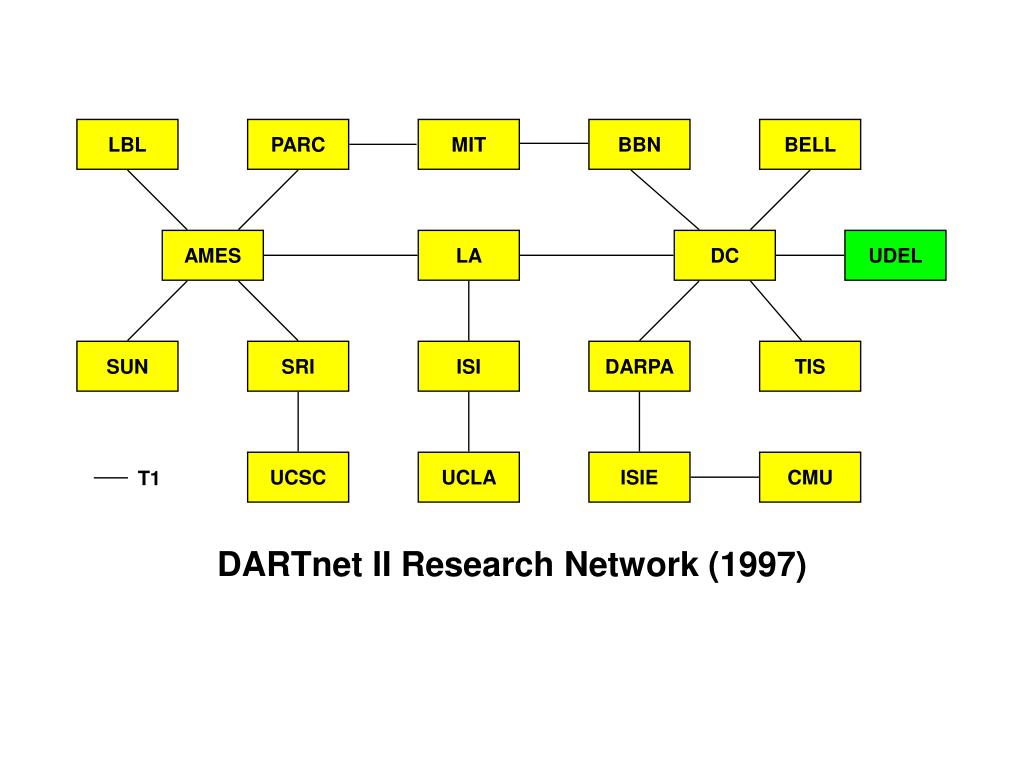 LBL PARC MIT BBN BELL

AMES LA DC UDEL

SUN SRI ISI DARPA TIS

T1 UCSC UCLA ISIE CMU

DARTnet II Research Network (1997)